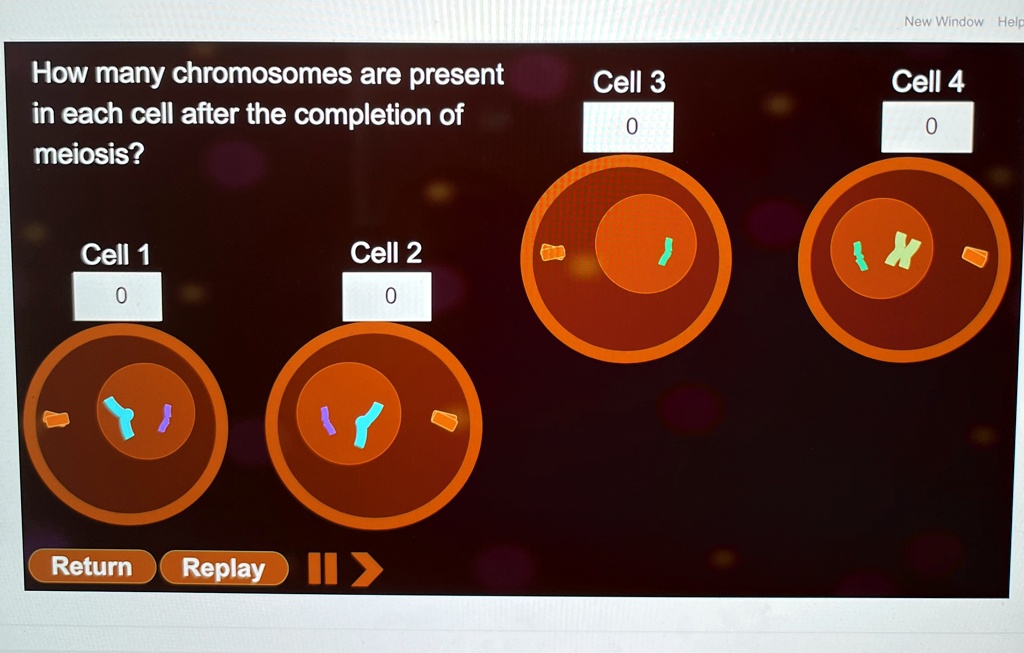 New Window Help

How many chromosomes are present in each cell after the completion of meiosis?

Cell 3
0

Cell 4
0

Cell 1
0

Cell 2
0

Return
Replay